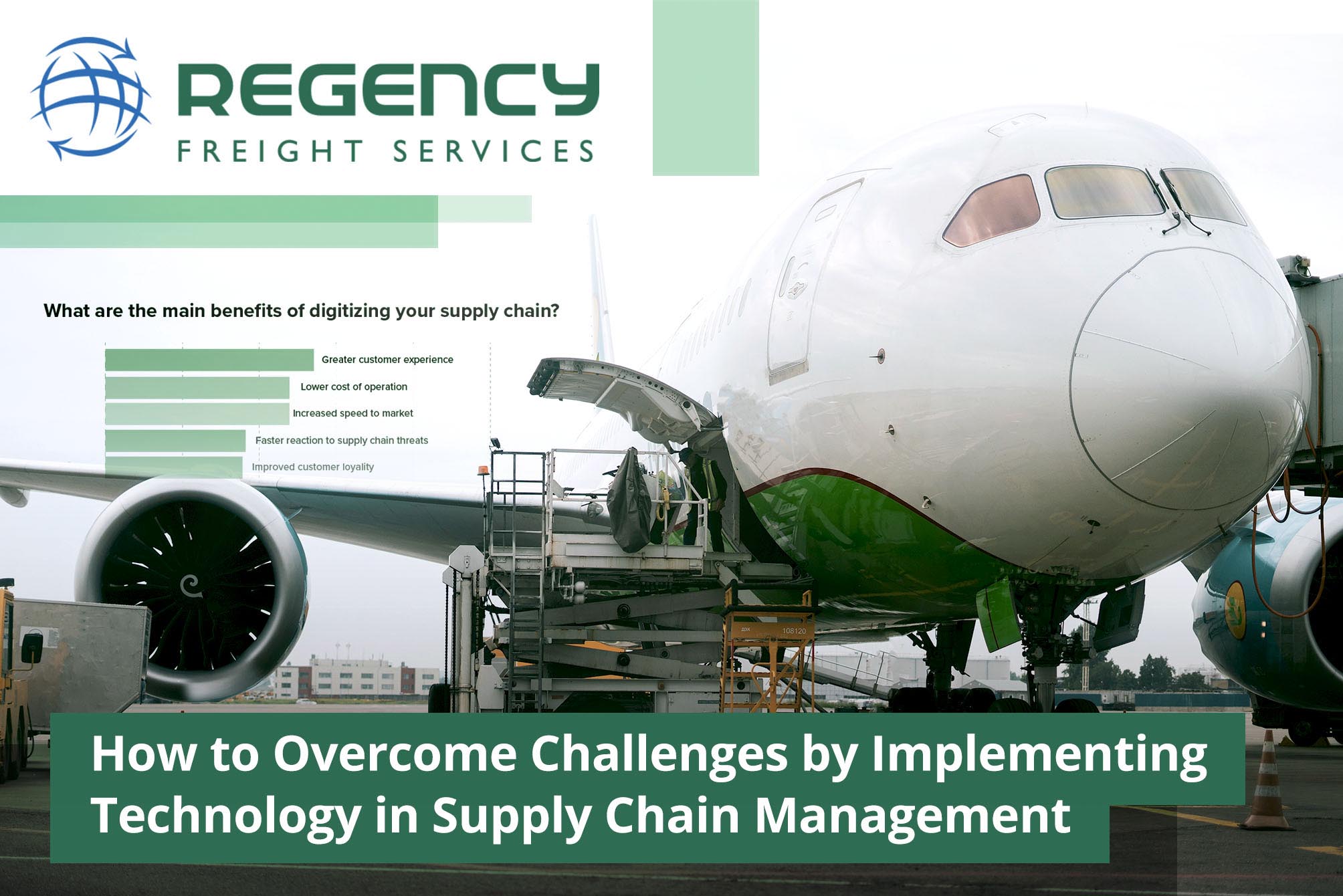 REGENCY
FREIGHT SERVICES

What are the main benefits of digitizing your supply chain?

Greater customer experience
Lower cost of operation
Increased speed to market
Faster reaction to supply chain threats
Improved customer loyality

How to Overcome Challenges by Implementing Technology in Supply Chain Management